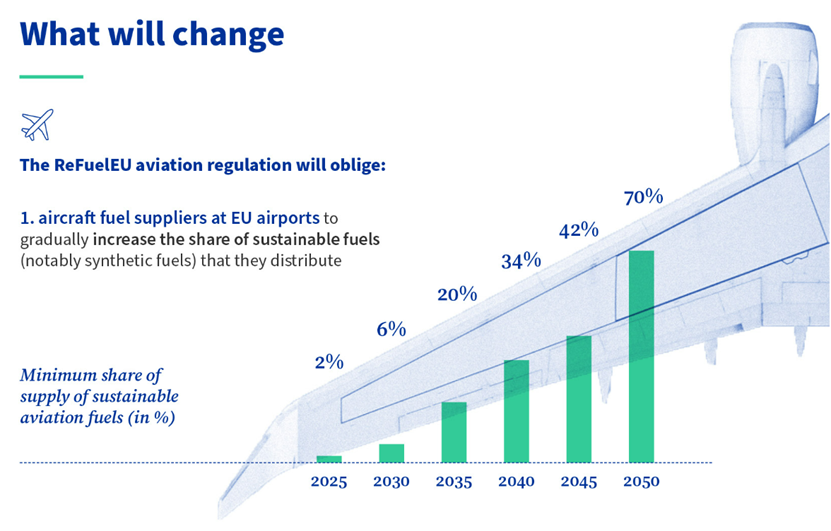 What will change

The ReFuelEU aviation regulation will oblige:

1. aircraft fuel suppliers at EU airports to gradually increase the share of sustainable fuels (notably synthetic fuels) that they distribute

Minimum share of supply of sustainable aviation fuels (in %)

2%
6%
20%
34%
42%
70%

2025
2030
2035
2040
2045
2050